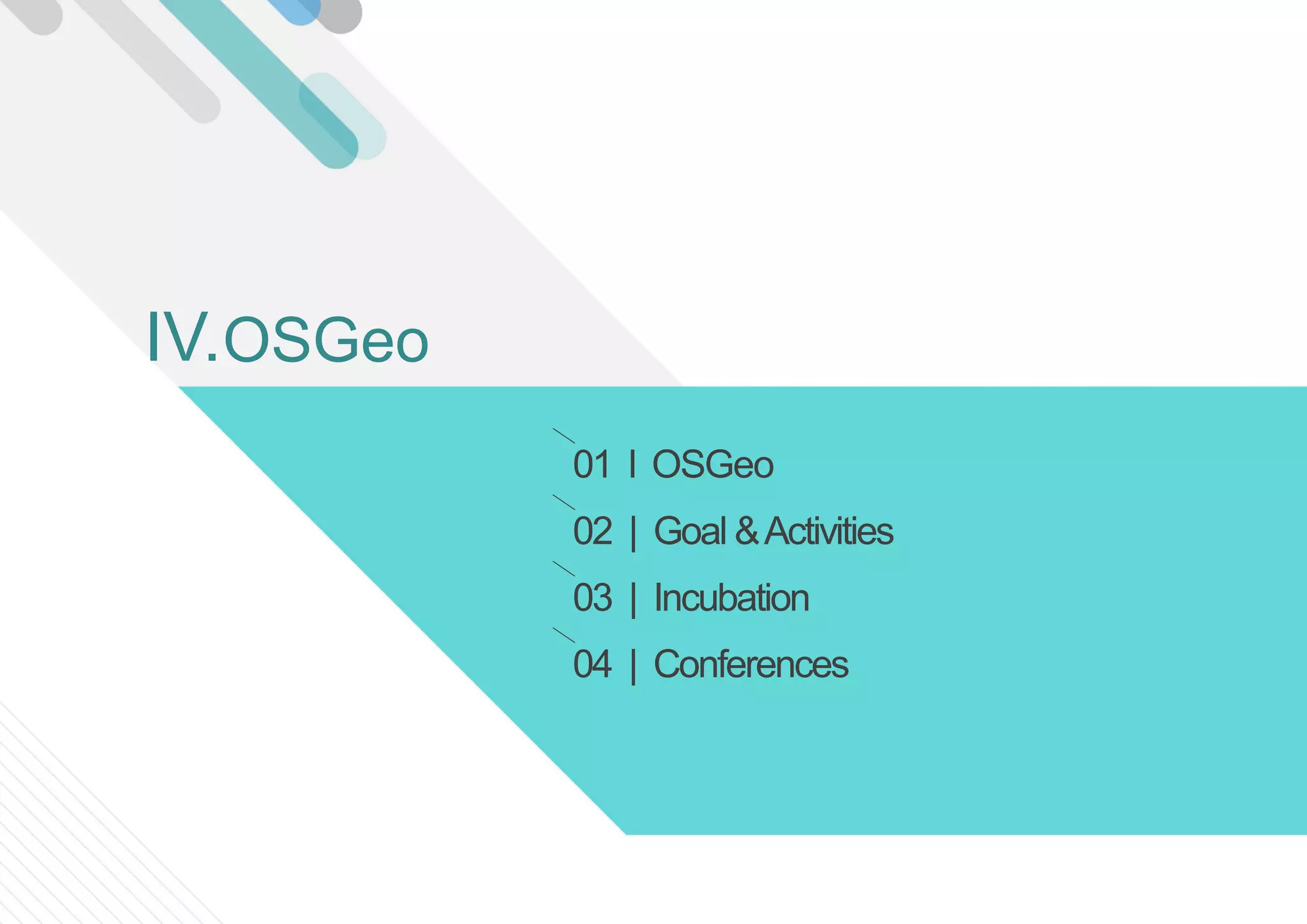 IV.OSGeo

01 | OSGeo

02 | Goal & Activities

03 | Incubation

04 | Conferences